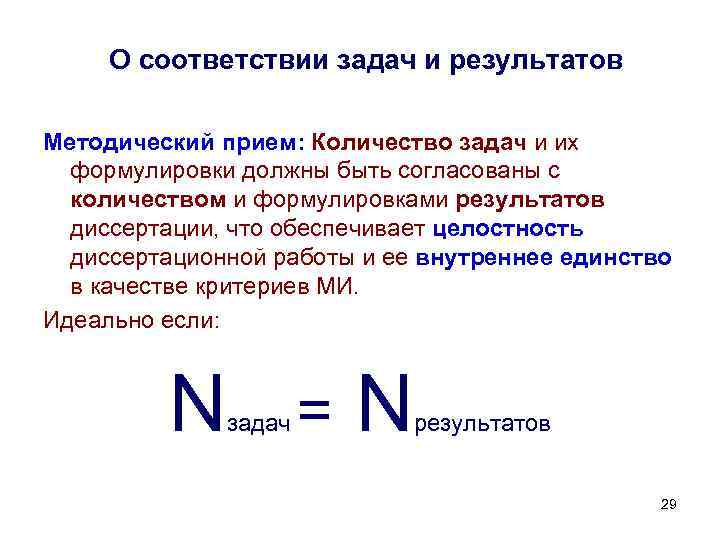 О соответствии задач и результатов

Методический прием: Количество задач и их формулировки должны быть согласованы с количеством и формулировками результатов диссертации, что обеспечивает целостность диссертационной работы и ее внутреннее единство в качестве критериев МИ.

Идеально если:

$N_{задач} = N_{результатов}$

29